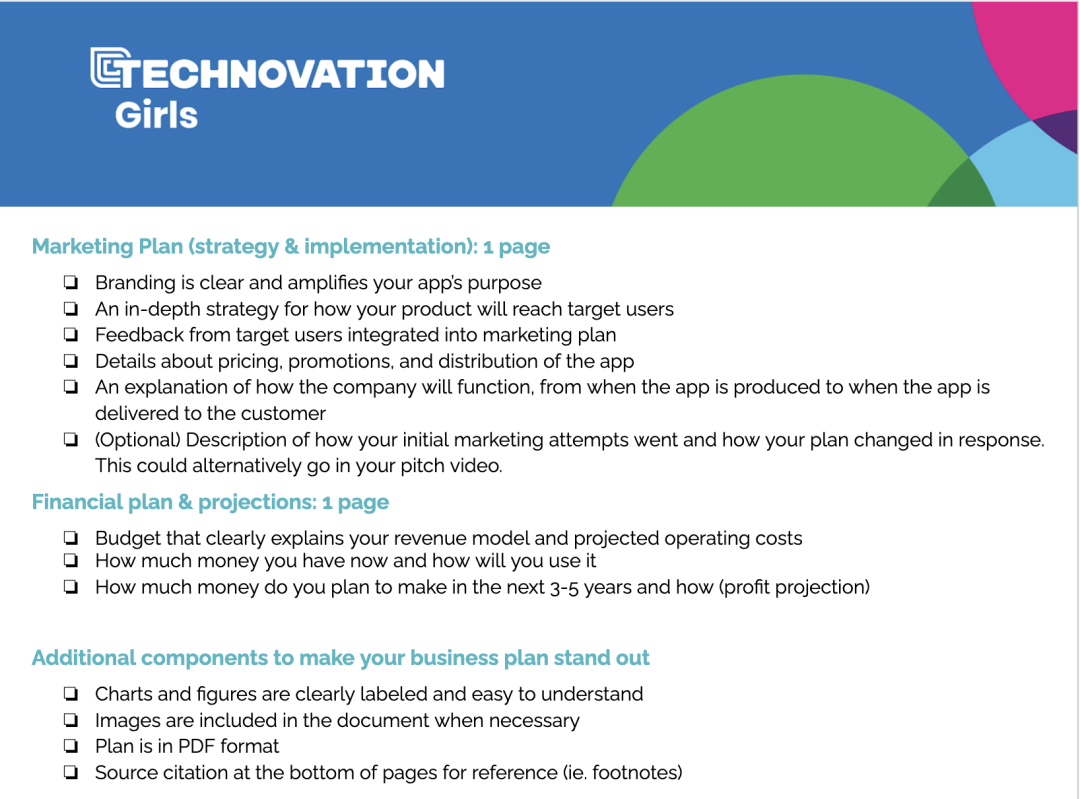 TECHNOVATION
Girls

Marketing Plan (strategy & implementation): 1 page

❏ Branding is clear and amplifies your app's purpose
❏ An in-depth strategy for how your product will reach target users
❏ Feedback from target users integrated into marketing plan
❏ Details about pricing, promotions, and distribution of the app
❏ An explanation of how the company will function, from when the app is produced to when the app is delivered to the customer
❏ (Optional) Description of how your initial marketing attempts went and how your plan changed in response. This could alternatively go in your pitch video.

Financial plan & projections: 1 page

❏ Budget that clearly explains your revenue model and projected operating costs
❏ How much money you have now and how will you use it
❏ How much money do you plan to make in the next 3-5 years and how (profit projection)

Additional components to make your business plan stand out

❏ Charts and figures are clearly labeled and easy to understand
❏ Images are included in the document when necessary
❏ Plan is in PDF format
❏ Source citation at the bottom of pages for reference (ie. footnotes)